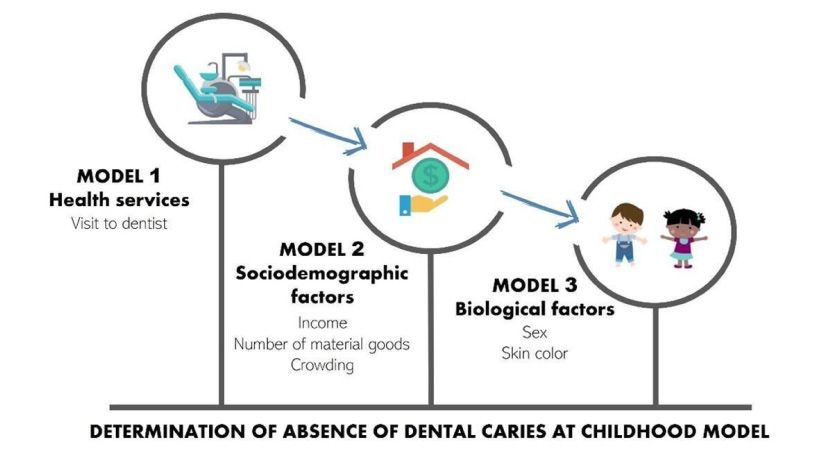 MODEL 1
Health services
Visit to dentist

MODEL 2
Sociodemographic factors
Income
Number of material goods
Crowding

MODEL 3
Biological factors
Sex
Skin color

DETERMINATION OF ABSENCE OF DENTAL CARIES AT CHILDHOOD MODEL